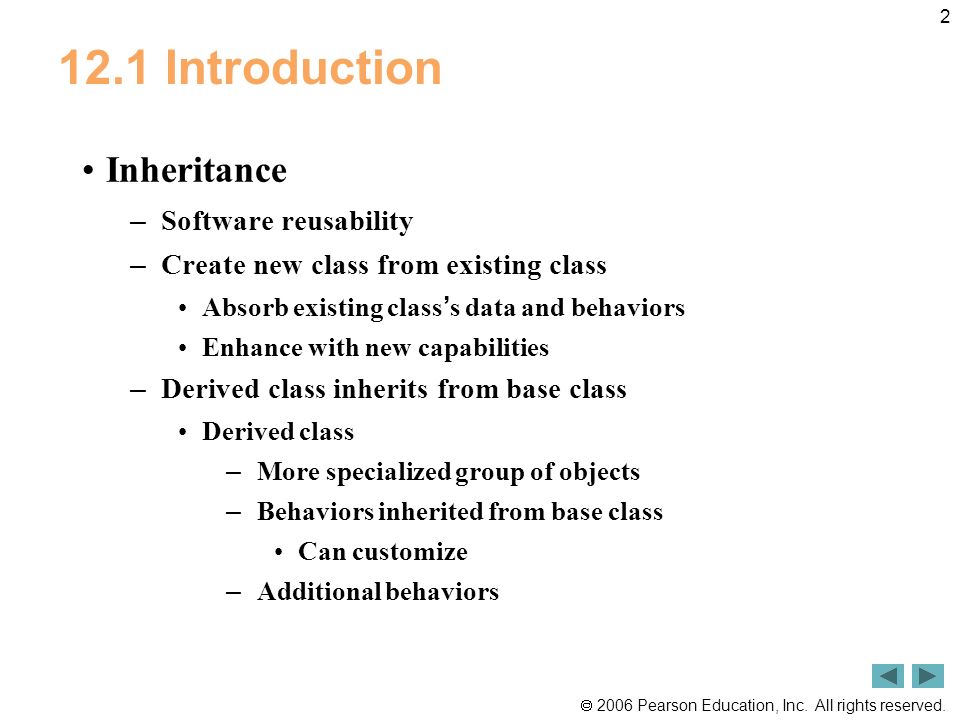 2

12.1 Introduction

• Inheritance
– Software reusability
– Create new class from existing class
• Absorb existing class's data and behaviors
• Enhance with new capabilities
– Derived class inherits from base class
• Derived class
– More specialized group of objects
– Behaviors inherited from base class
• Can customize
– Additional behaviors

© 2006 Pearson Education, Inc. All rights reserved.